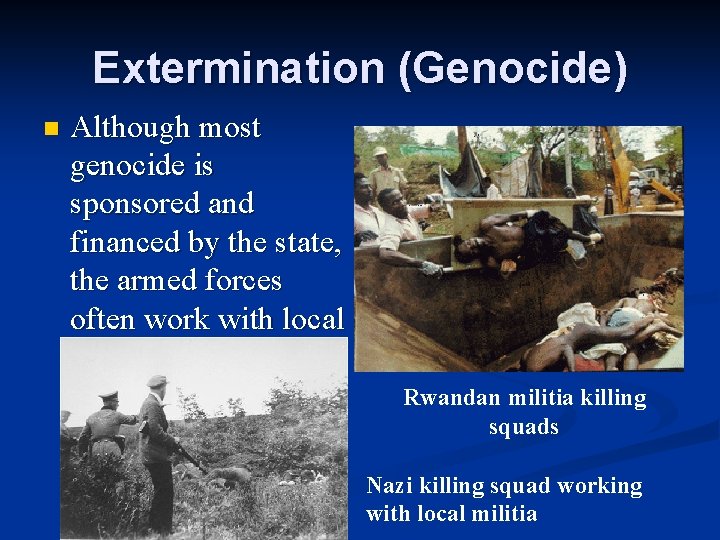 Extermination (Genocide)

Although most genocide is sponsored and financed by the state, the armed forces often work with local

Rwandan militia killing squads

Nazi killing squad working with local militia